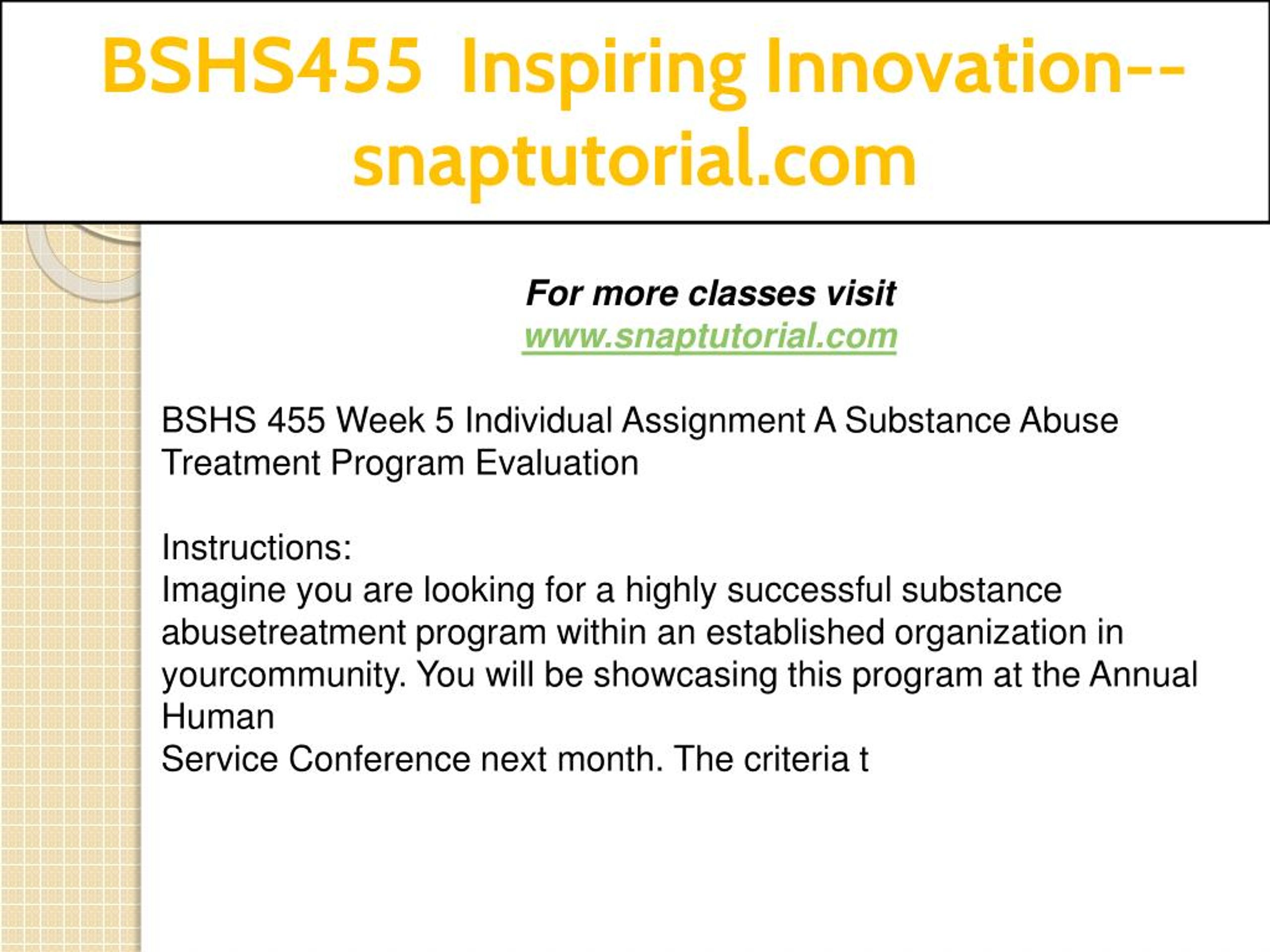 BSHS455 Inspiring Innovation--snaptutorial.com

For more classes visit
www.snaptutorial.com

BSHS 455 Week 5 Individual Assignment A Substance Abuse Treatment Program Evaluation

Instructions:
Imagine you are looking for a highly successful substance abusetreatment program within an established organization in yourcommunity. You will be showcasing this program at the Annual Human
Service Conference next month. The criteria t